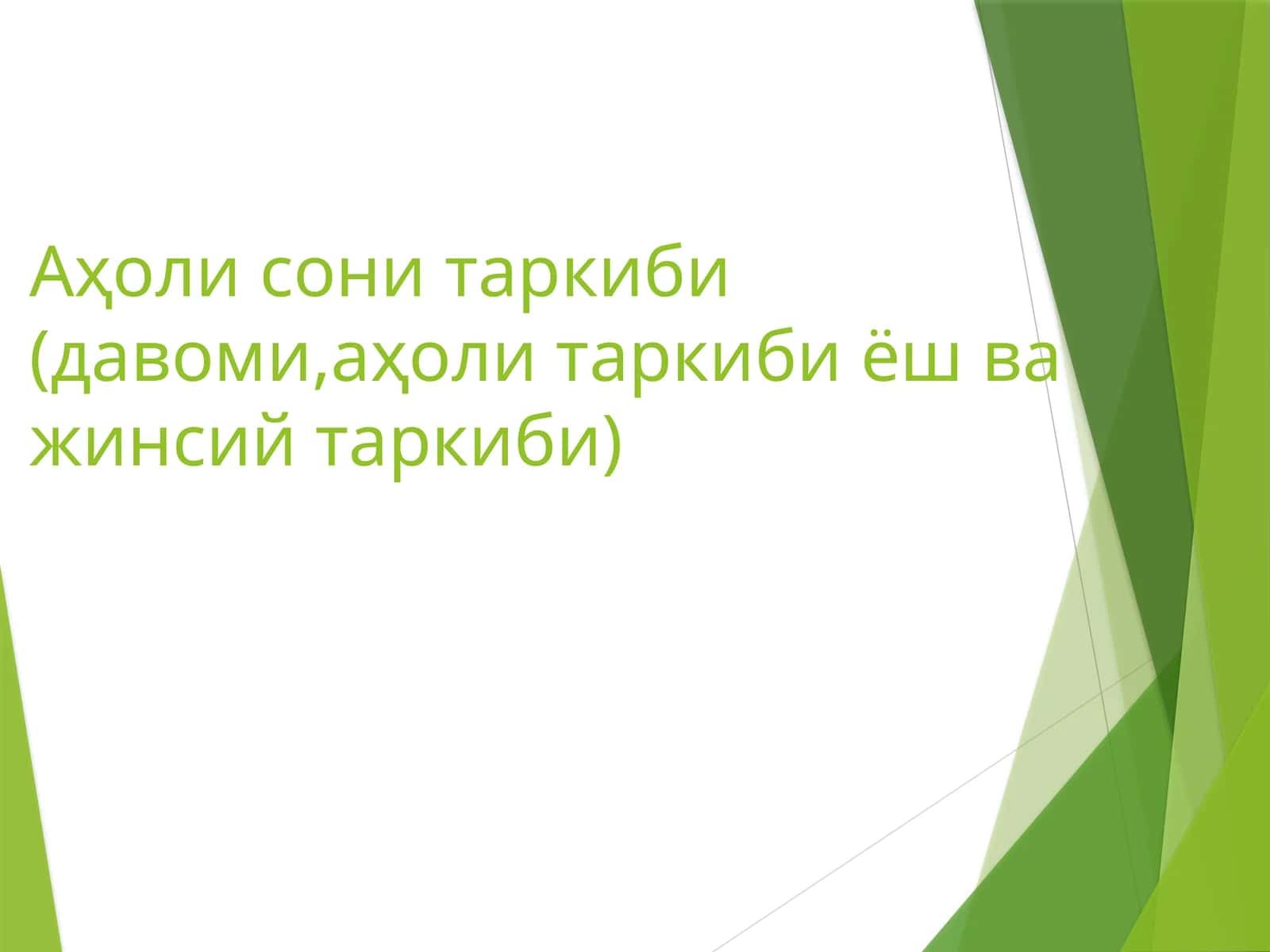 Аҳоли сони таркиби (давоми,аҳоли таркиби ёш ва жинсий таркиби)